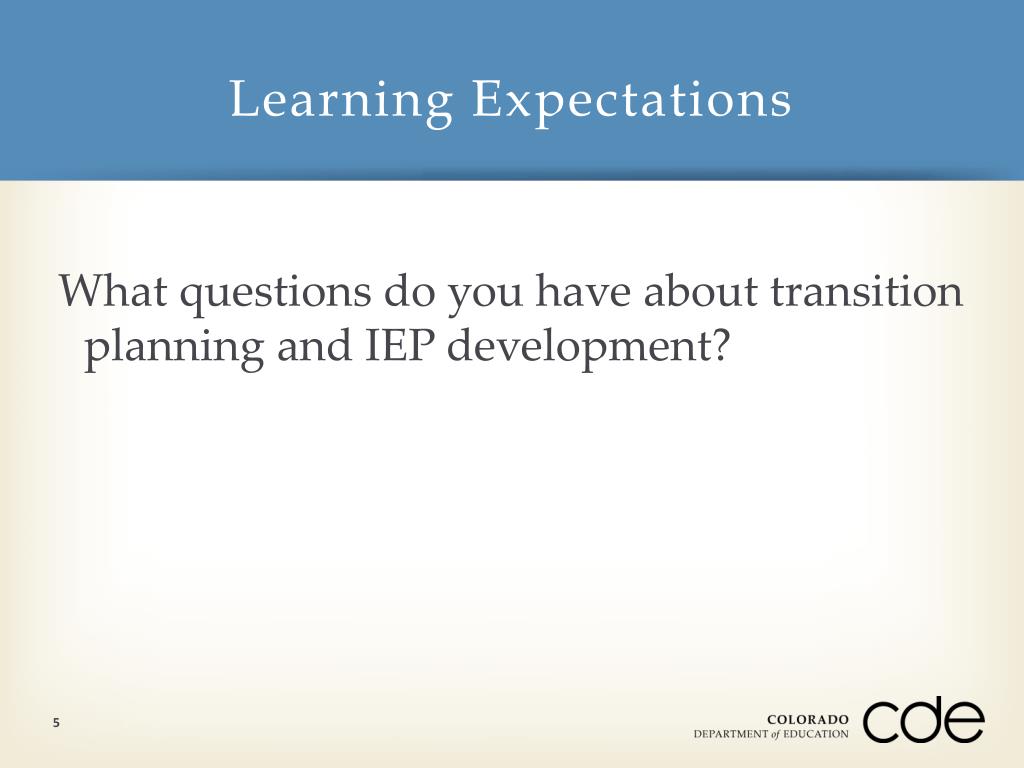 Learning Expectations

What questions do you have about transition planning and IEP development?

5

COLORADO
DEPARTMENT of EDUCATION
cde